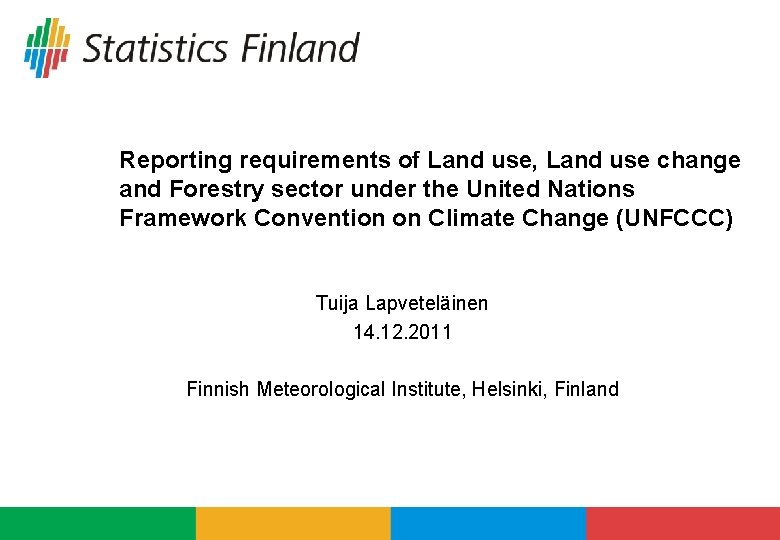 Statistics Finland

Reporting requirements of Land use, Land use change and Forestry sector under the United Nations Framework Convention on Climate Change (UNFCCC)

Tuija Lapveteläinen
14.12.2011

Finnish Meteorological Institute, Helsinki, Finland